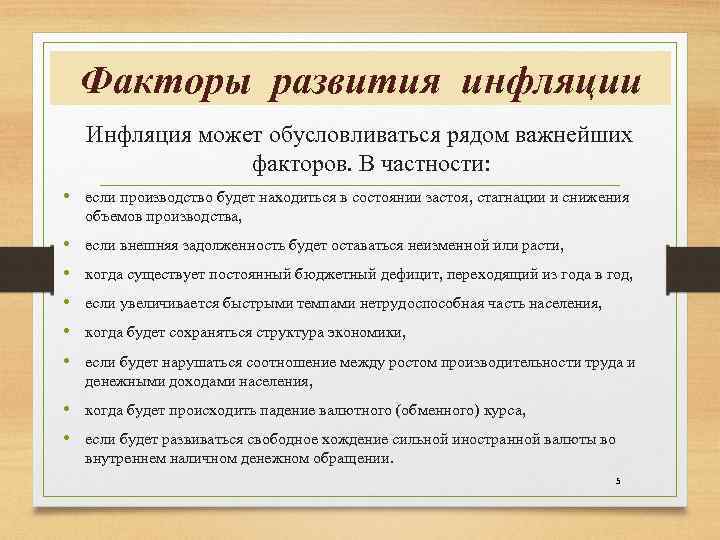 Факторы развития инфляции

Инфляция может обусловливаться рядом важнейших факторов. В частности:

• если производство будет находиться в состоянии застоя, стагнации и снижения объемов производства,
• если внешняя задолженность будет оставаться неизменной или расти,
• когда существует постоянный бюджетный дефицит, переходящий из года в год,
• если увеличивается быстрыми темпами нетрудоспособная часть населения,
• когда будет сохраняться структура экономики,
• если будет нарушаться соотношение между ростом производительности труда и денежными доходами населения,
• когда будет происходить падение валютного (обменного) курса,
• если будет развиваться свободное хождение сильной иностранной валюты во внутреннем наличном денежном обращении.

5